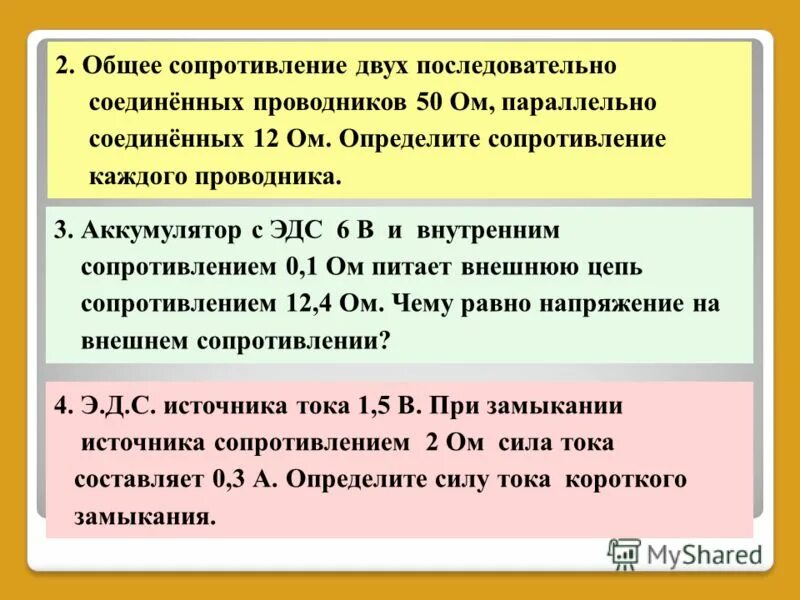 2. Общее сопротивление двух последовательно соединённых проводников 50 Ом, параллельно соединённых 12 Ом. Определите сопротивление каждого проводника.

3. Аккумулятор с ЭДС 6 В и внутренним сопротивлением 0,1 Ом питает внешнюю цепь сопротивлением 12,4 Ом. Чему равно напряжение на внешнем сопротивлении?

4. Э.Д.С. источника тока 1,5 В. При замыкании источника сопротивлением 2 Ом сила тока составляет 0,3 А. Определите силу тока короткого замыкания.

MyShared